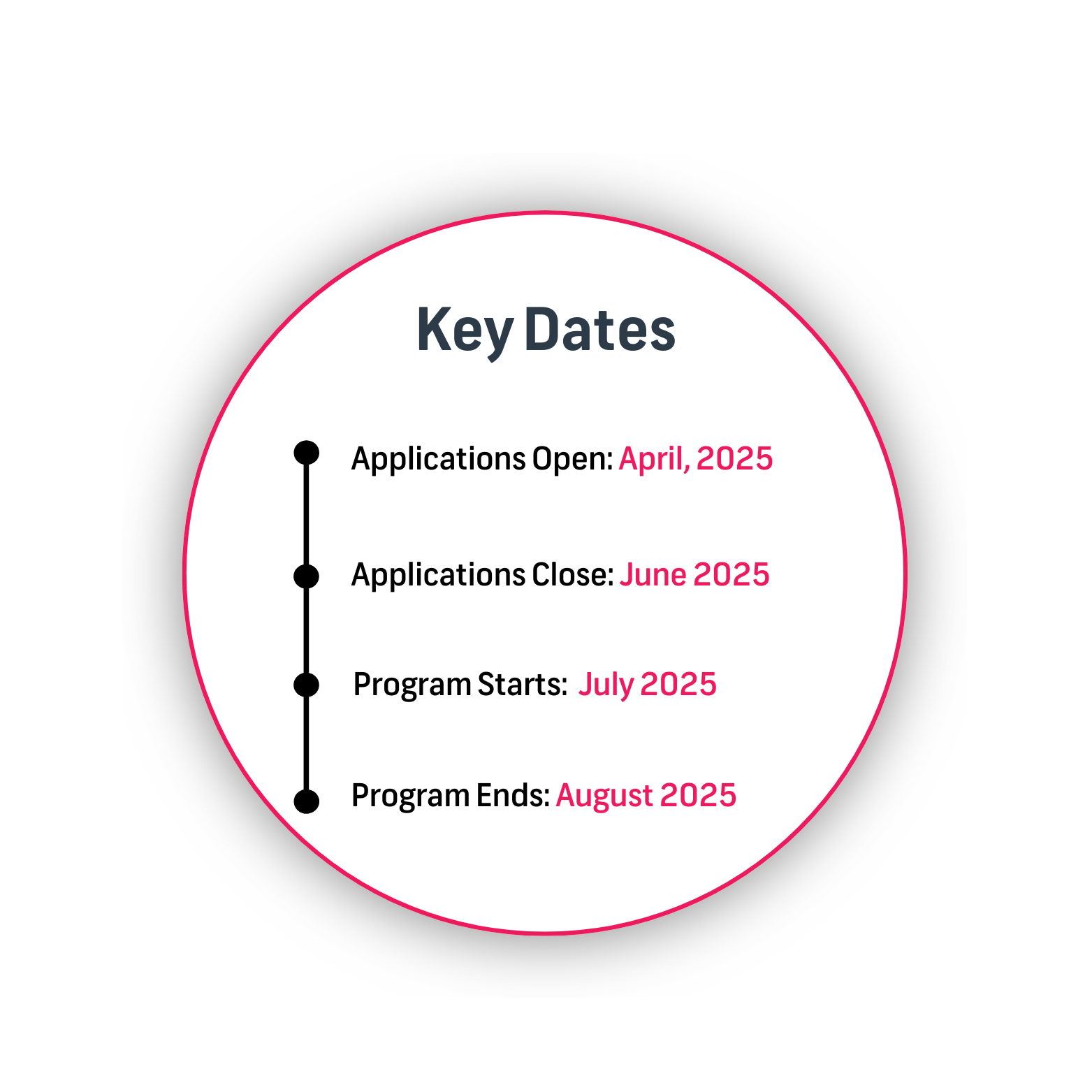 Key Dates

Applications Open: April, 2025

Applications Close: June 2025

Program Starts: July 2025

Program Ends: August 2025